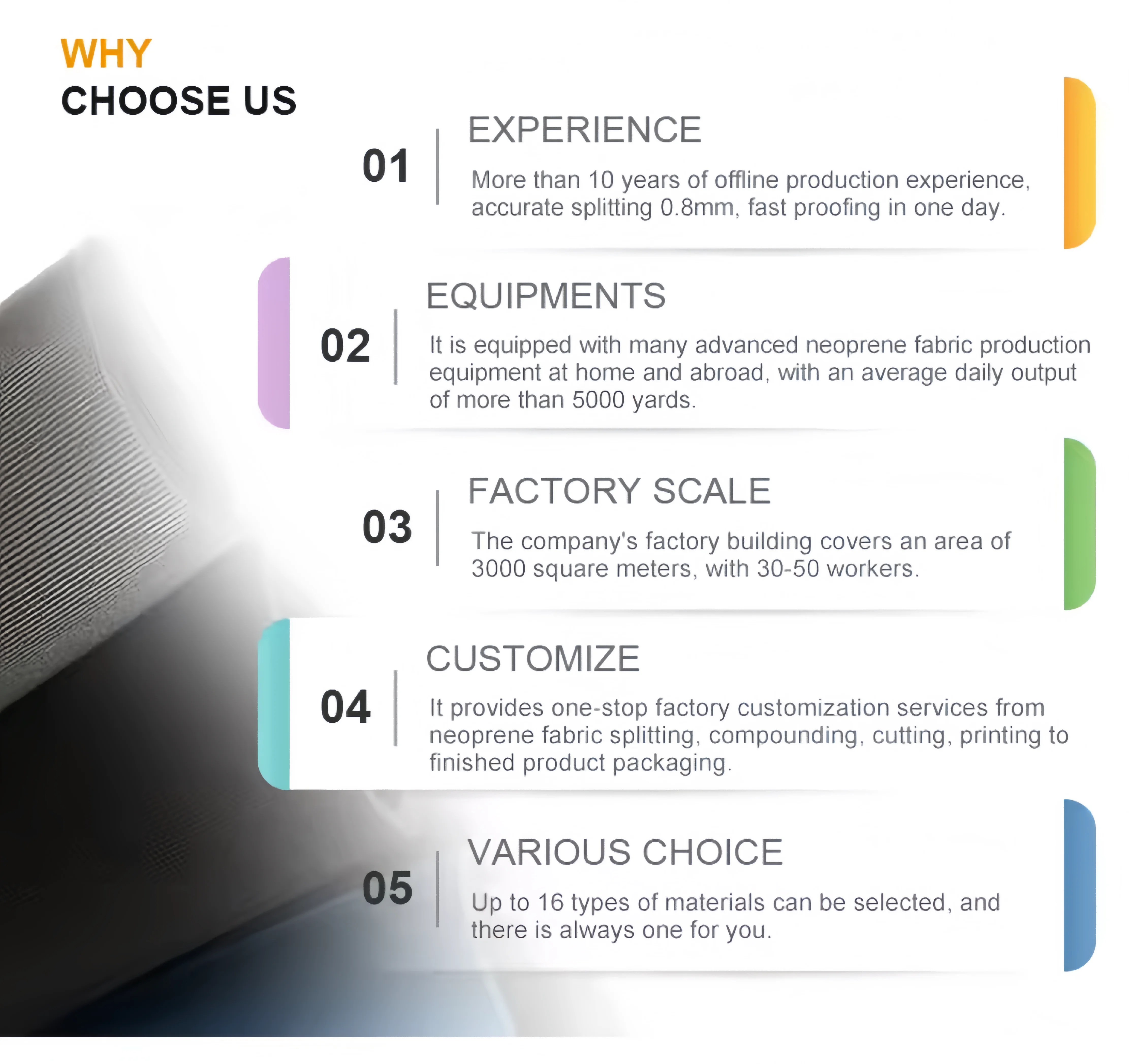 WHY
CHOOSE US

01
EXPERIENCE
More than 10 years of offline production experience, accurate splitting 0.8mm, fast proofing in one day.

02
EQUIPMENTS
It is equipped with many advanced neoprene fabric production equipment at home and abroad, with an average daily output of more than 5000 yards.

03
FACTORY SCALE
The company's factory building covers an area of 3000 square meters, with 30-50 workers.

04
CUSTOMIZE
It provides one-stop factory customization services from neoprene fabric splitting, compounding, cutting, printing to finished product packaging.

05
VARIOUS CHOICE
Up to 16 types of materials can be selected, and there is always one for you.